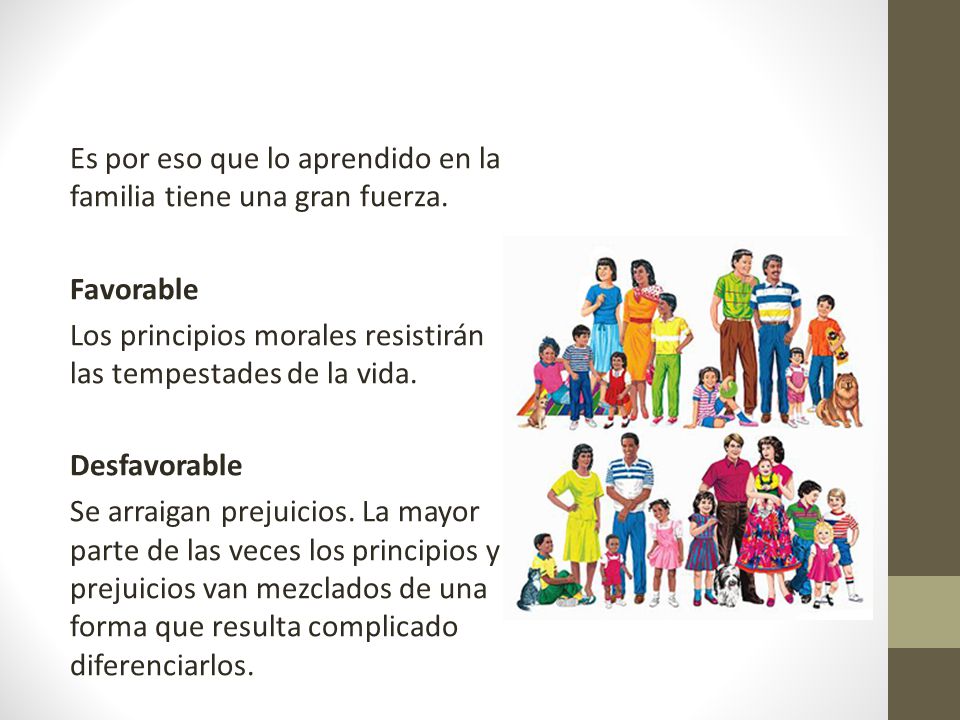 Es por eso que lo aprendido en la familia tiene una gran fuerza.

Favorable
Los principios morales resistirán las tempestades de la vida.

Desfavorable
Se arraigan prejuicios. La mayor parte de las veces los principios y prejuicios van mezclados de una forma que resulta complicado diferenciarlos.